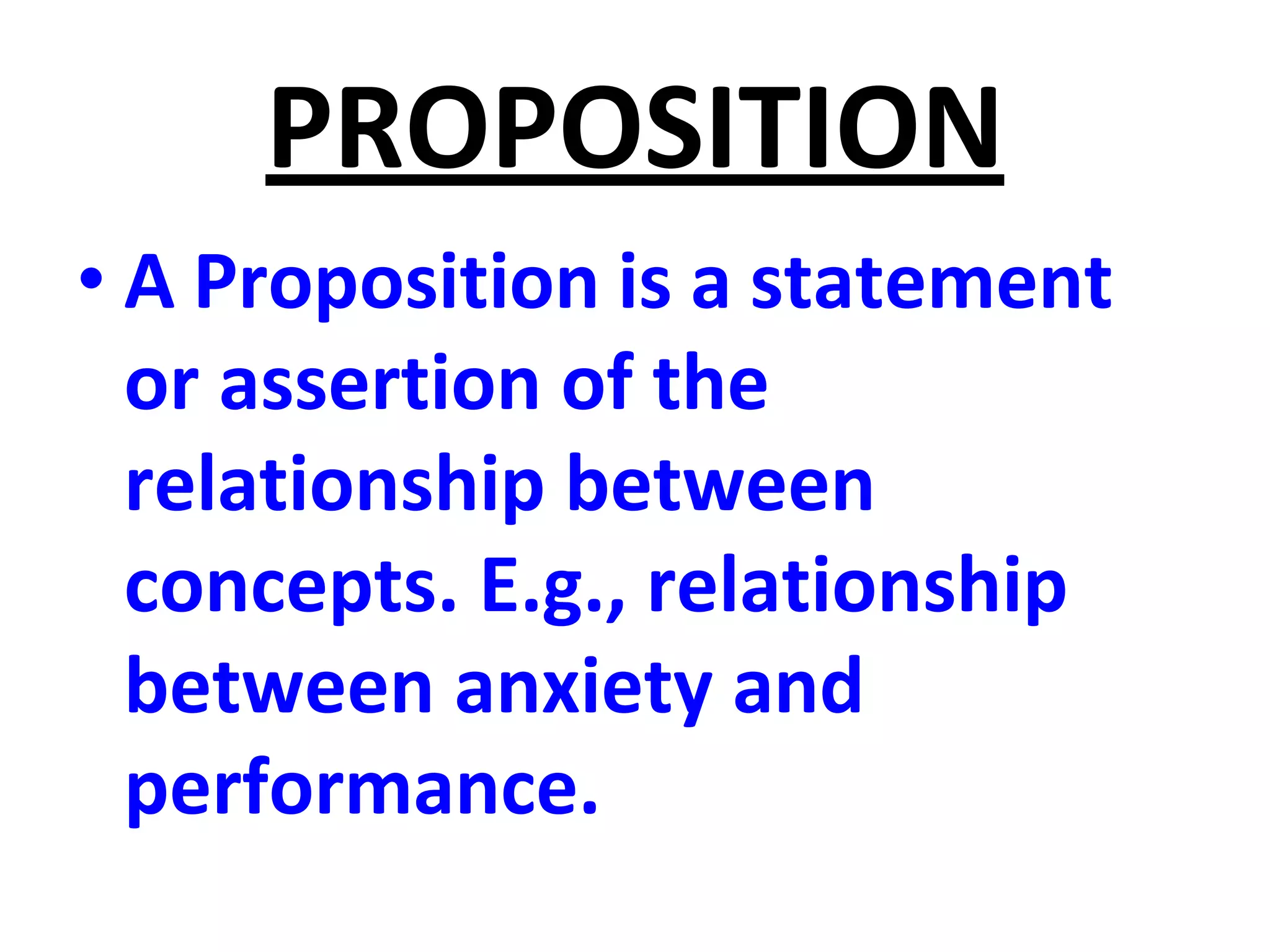 PROPOSITION

• A Proposition is a statement or assertion of the relationship between concepts. E.g., relationship between anxiety and performance.